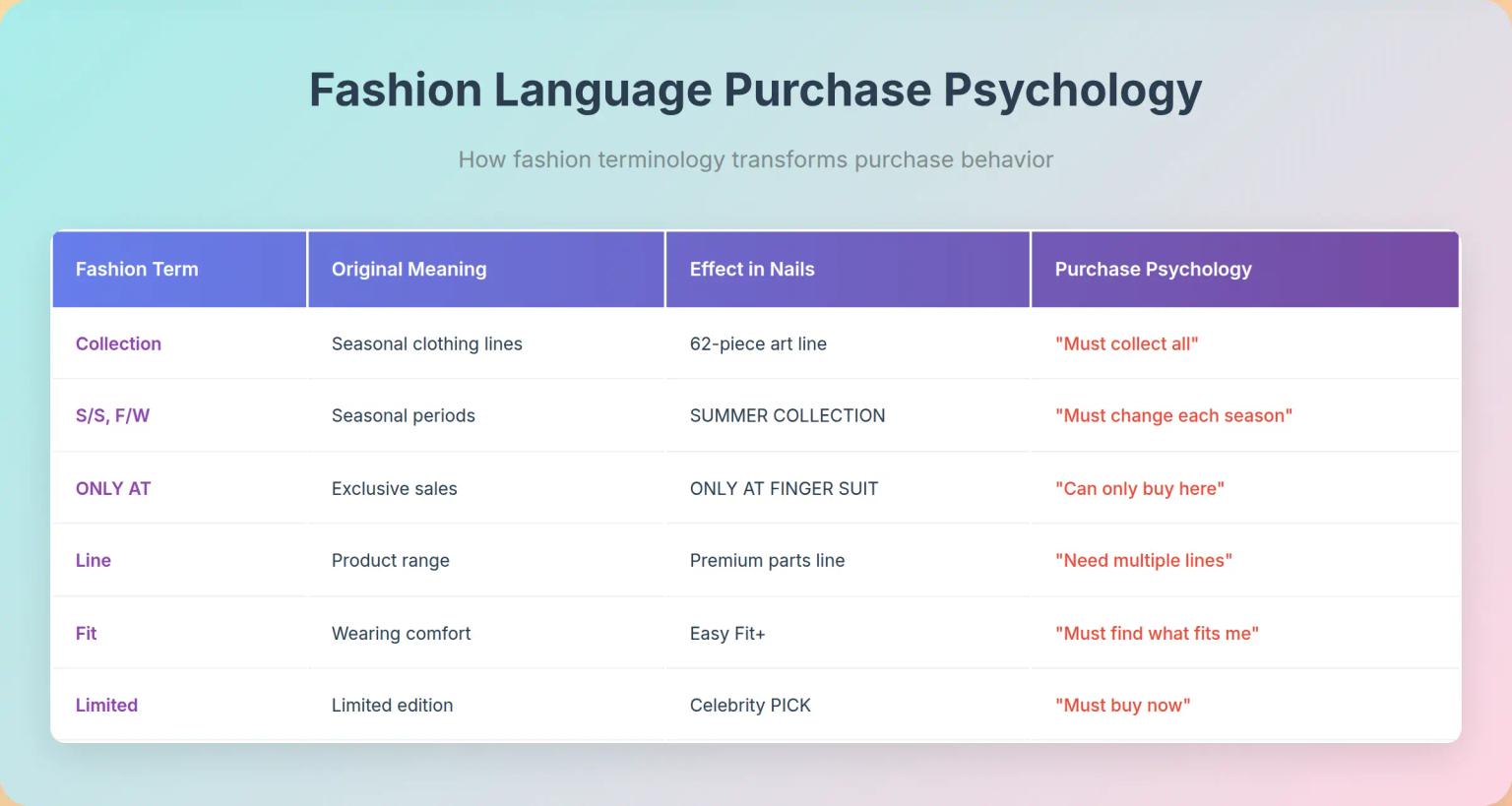 Fashion Language Purchase Psychology

How fashion terminology transforms purchase behavior

| Fashion Term | Original Meaning | Effect in Nails | Purchase Psychology |
|---|---|---|---|
| Collection | Seasonal clothing lines | 62-piece art line | "Must collect all" |
| S/S, F/W | Seasonal periods | SUMMER COLLECTION | "Must change each season" |
| ONLY AT | Exclusive sales | ONLY AT FINGER SUIT | "Can only buy here" |
| Line | Product range | Premium parts line | "Need multiple lines" |
| Fit | Wearing comfort | Easy Fit+ | "Must find what fits me" |
| Limited | Limited edition | Celebrity PICK | "Must buy now" |